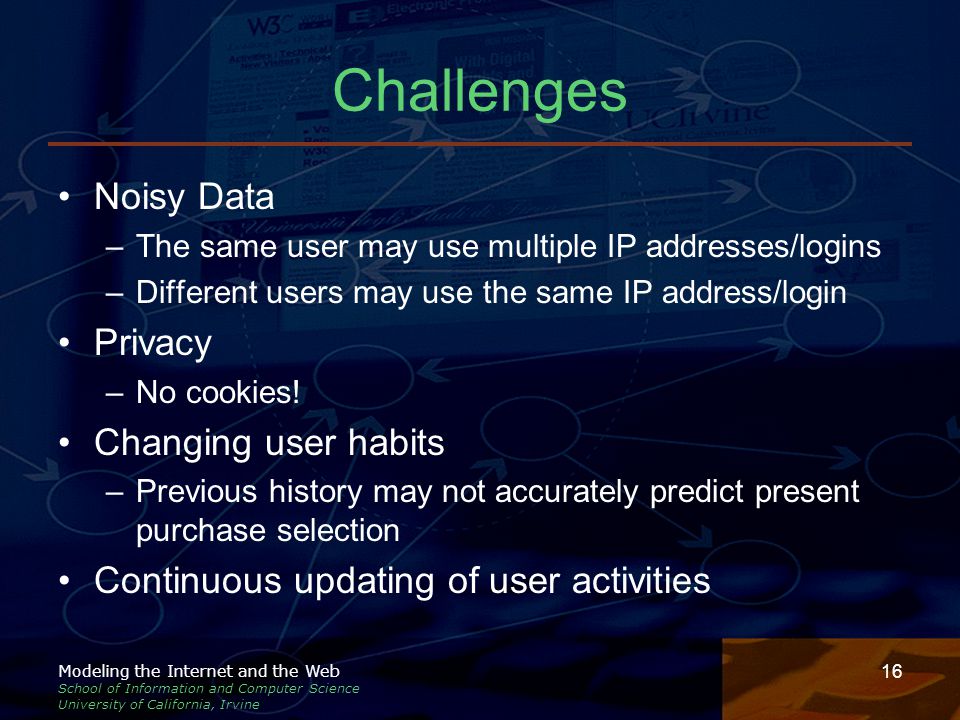 Challenges

• Noisy Data
– The same user may use multiple IP addresses/logins
– Different users may use the same IP address/login
• Privacy
– No cookies!
• Changing user habits
– Previous history may not accurately predict present purchase selection
• Continuous updating of user activities

Modeling the Internet and the Web
School of Information and Computer Science
University of California, Irvine

16